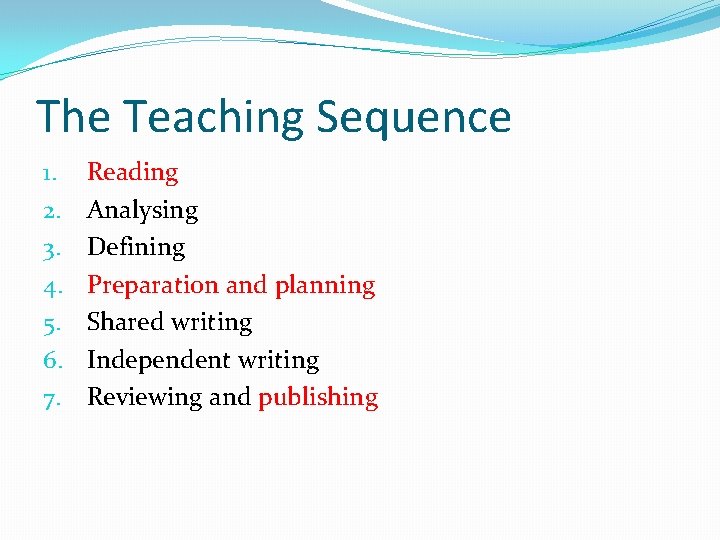 The Teaching Sequence

1. Reading
2. Analysing
3. Defining
4. Preparation and planning
5. Shared writing
6. Independent writing
7. Reviewing and publishing